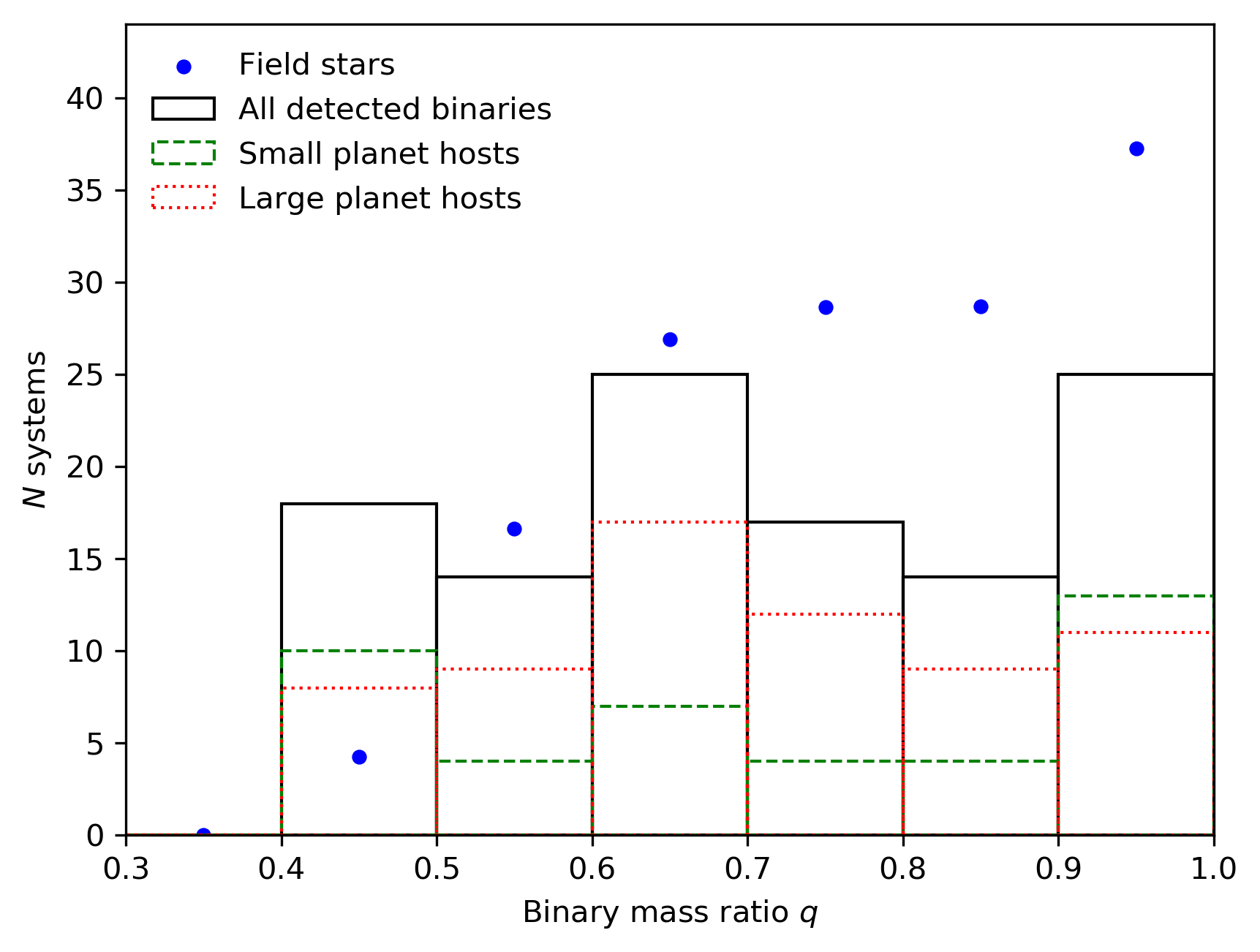 Field stars
All detected binaries
Small planet hosts
Large planet hosts

40
35
30
25
20
15
10
5
0

$N$ systems

0.3 0.4 0.5 0.6 0.7 0.8 0.9 1.0

Binary mass ratio $q$